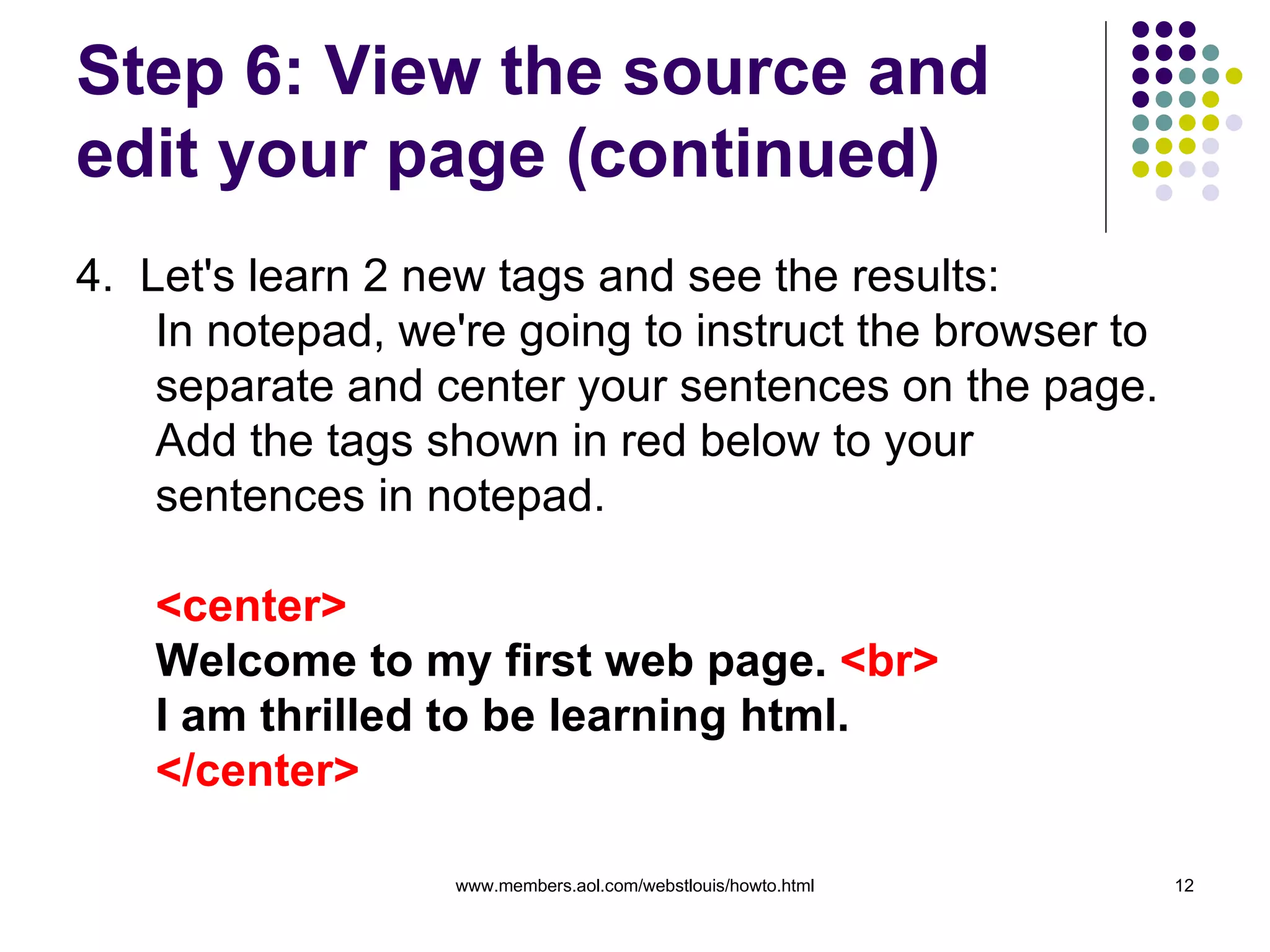 Step 6: View the source and edit your page (continued)

4. Let's learn 2 new tags and see the results:
In notepad, we're going to instruct the browser to separate and center your sentences on the page. Add the tags shown in red below to your sentences in notepad.

<center>
Welcome to my first web page. <br>
I am thrilled to be learning html.
</center>

www.members.aol.com/webstlouis/howto.html

12